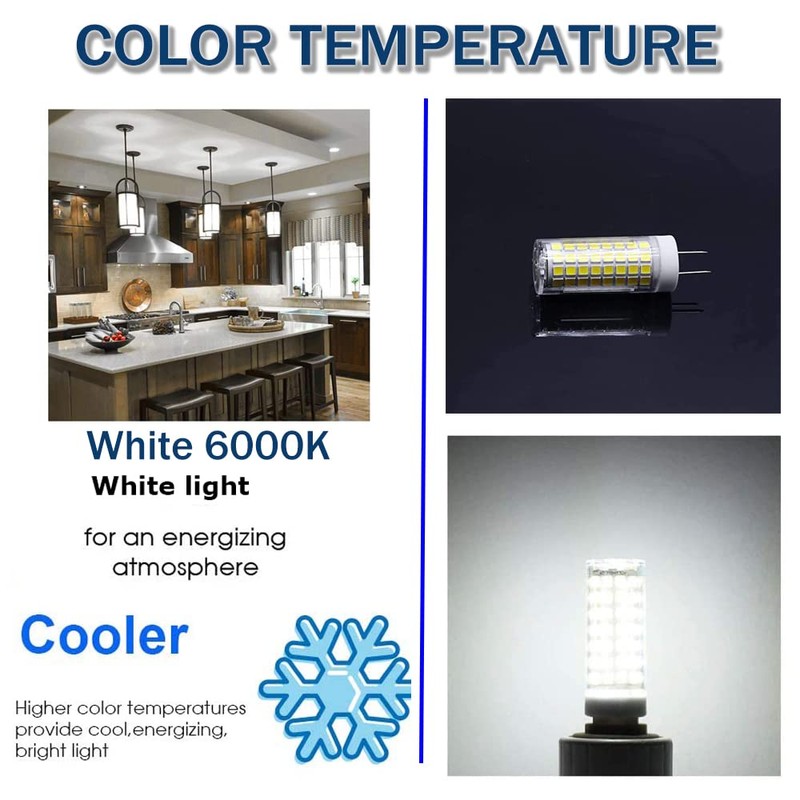 COLOR TEMPERATURE

White 6000K

White light

for an energizing atmosphere

Cooler

Higher color temperatures provide cool,energizing, bright light